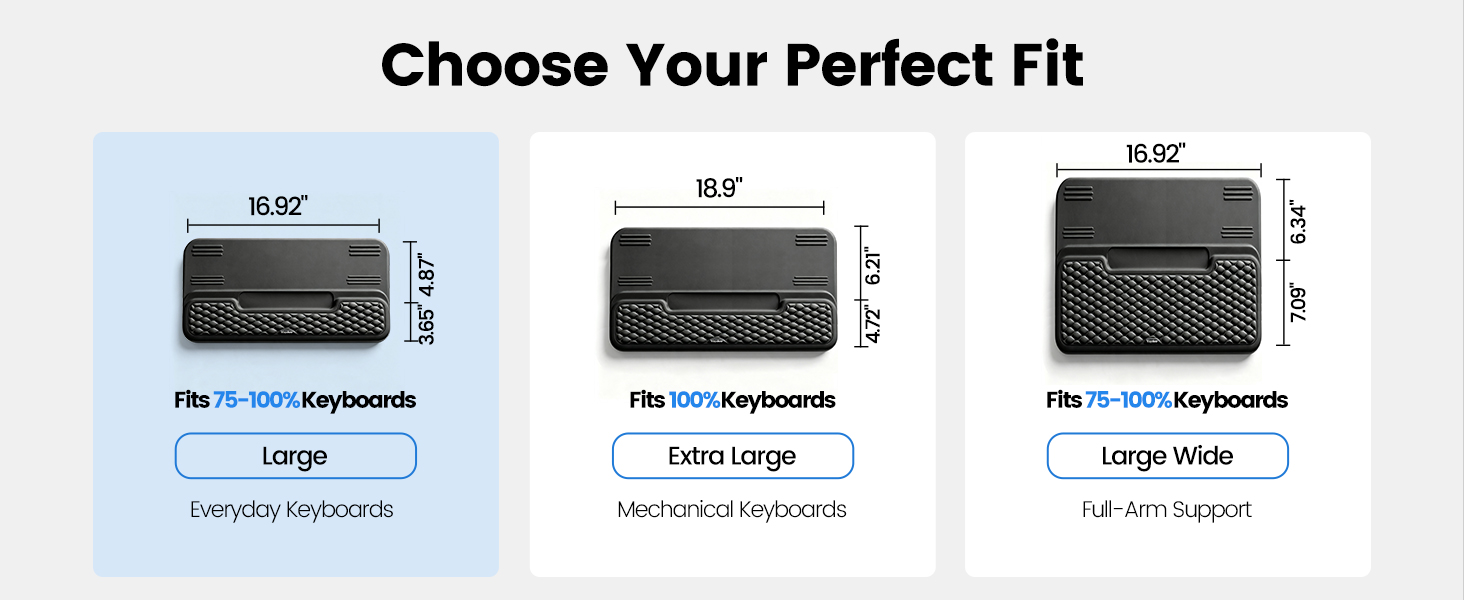 Choose Your Perfect Fit

16.92"
4.87"
3.65"
Fits 75-100%Keyboards
Large
Everyday Keyboards

18.9"
6.21"
4.72"
Fits 100%Keyboards
Extra Large
Mechanical Keyboards

16.92"
6.34"
7.09"
Fits 75-100%Keyboards
Large Wide
Full-Arm Support